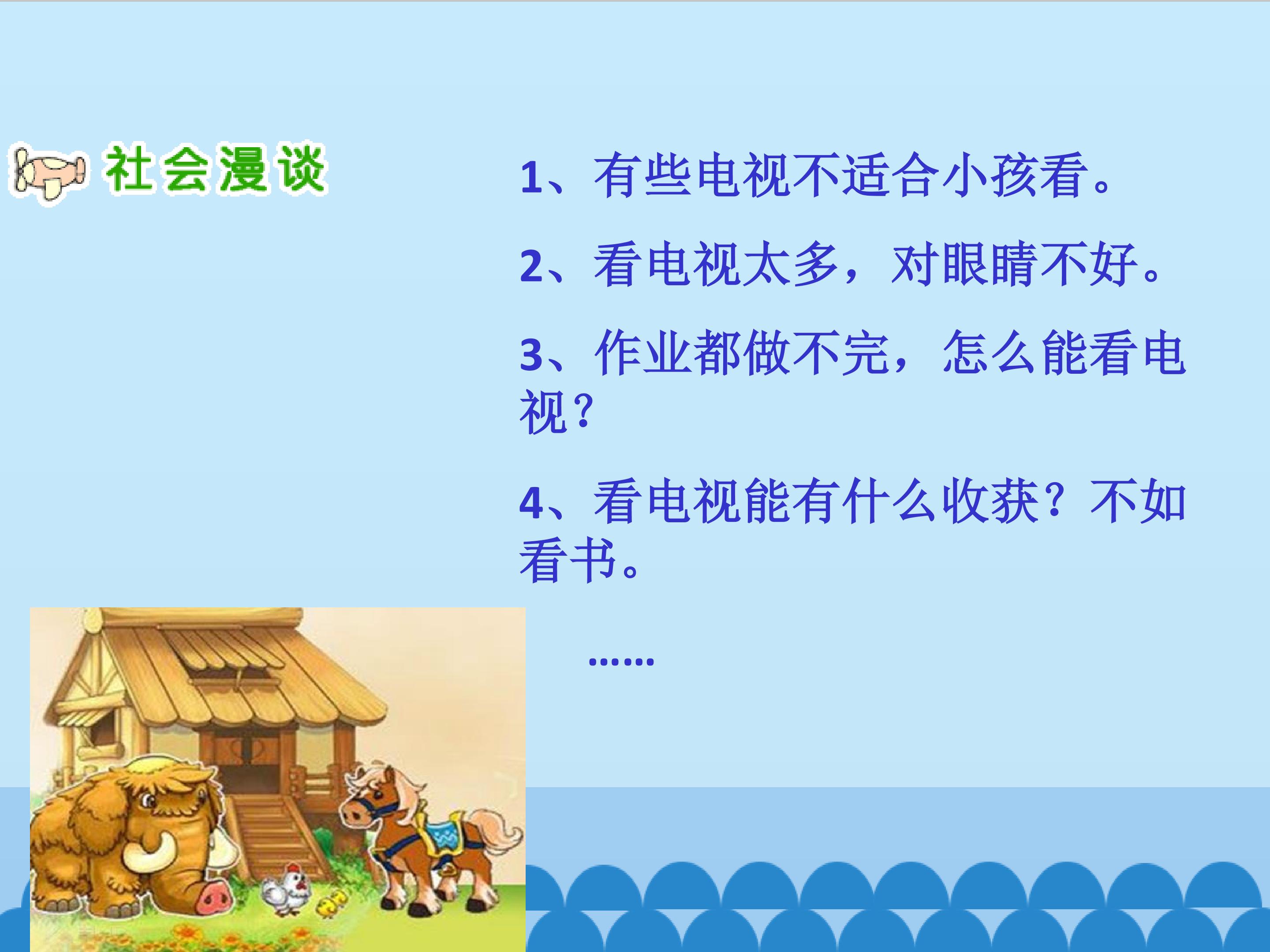 社会漫谈

1、有些电视不适合小孩看。

2、看电视太多，对眼睛不好。

3、作业都做不完，怎么能看电视？

4、看电视能有什么收获？不如看书。

……